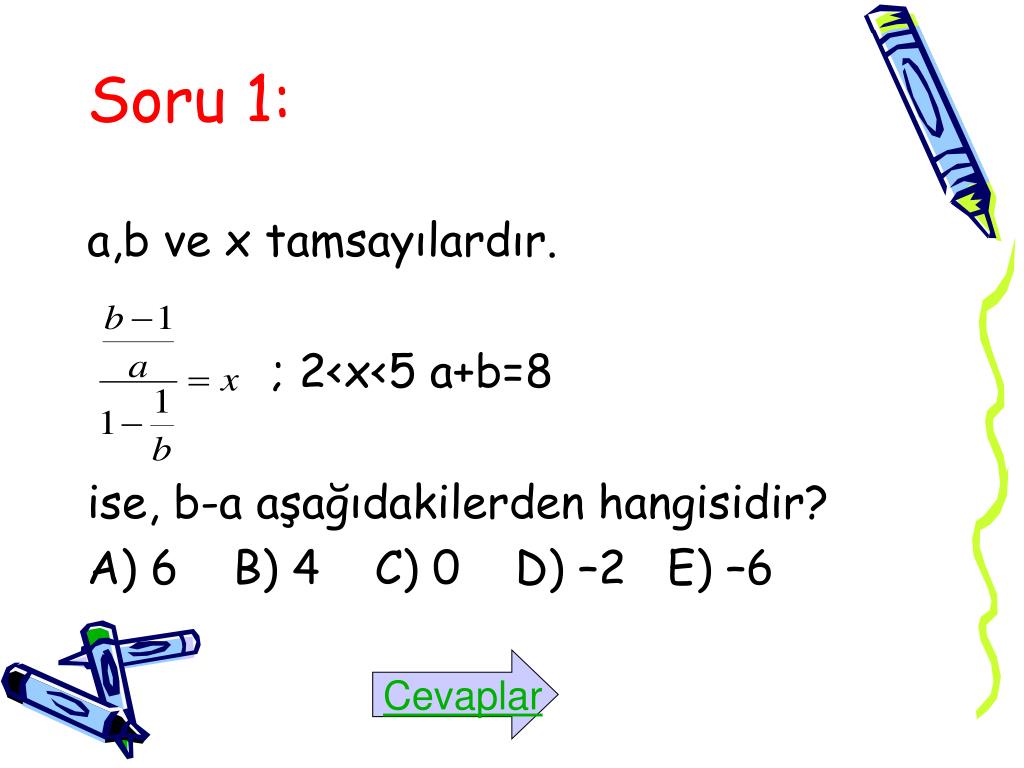 Soru 1:

a,b ve x tamsayılardır.

$\frac{\frac{b-1}{a}}{1-\frac{1}{b}}=x$ ; 2<x<5 a+b=8

ise, b-a aşağıdakilerden hangisidir?

A) 6 B) 4 C) 0 D) –2 E) –6

Cevaplar